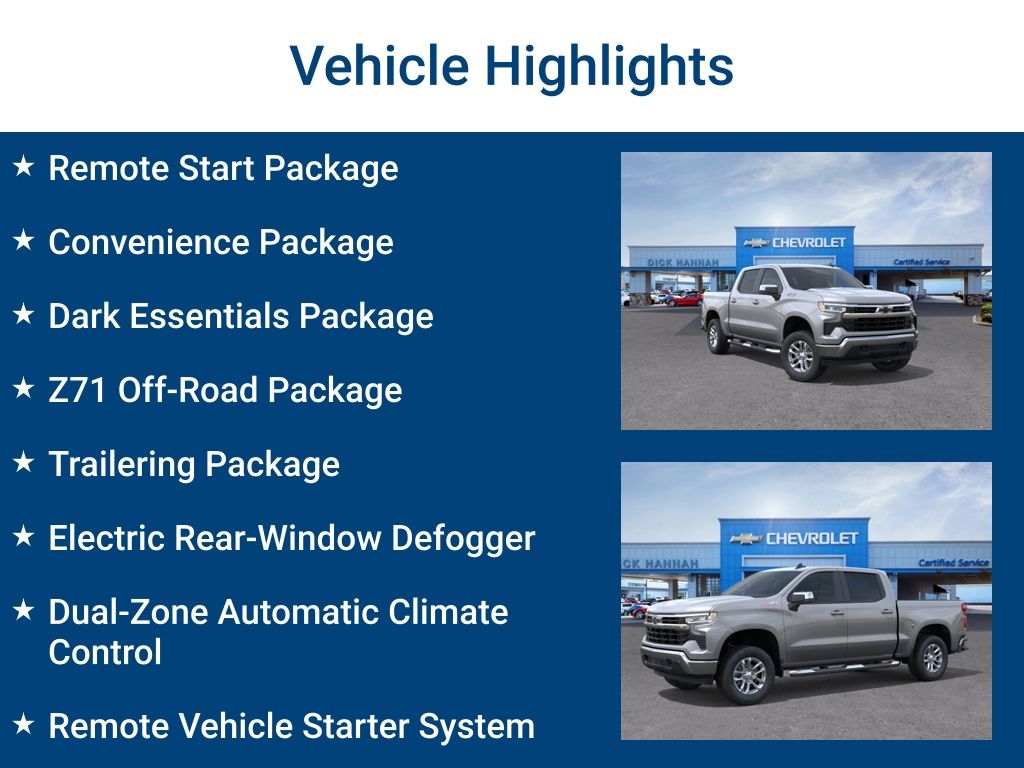 Vehicle Highlights

★ Remote Start Package

★ Convenience Package

★ Dark Essentials Package

★ Z71 Off-Road Package

★ Trailering Package

★ Electric Rear-Window Defogger

★ Dual-Zone Automatic Climate Control

★ Remote Vehicle Starter System

DICK HANNAH CHEVROLET Certified Service

CK HANNAH CHEVROLET Certified Service